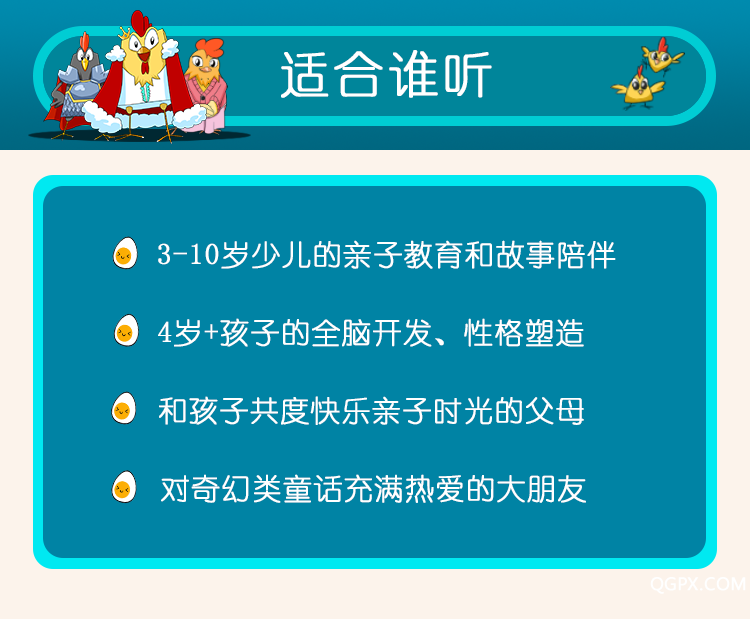 适合谁听

3-10岁少儿的亲子教育和故事陪伴

4岁+孩子的全脑开发、性格塑造

和孩子共度快乐亲子时光的父母

对奇幻类童话充满热爱的大朋友

QGPX.COM